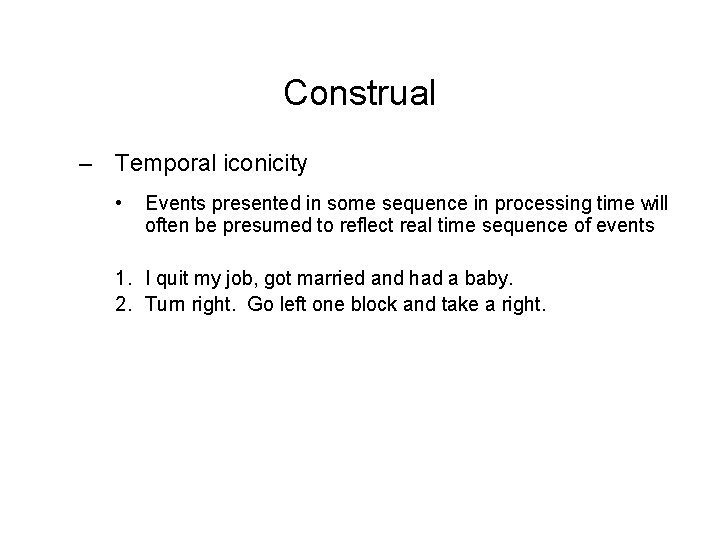 Construal

– Temporal iconicity

• Events presented in some sequence in processing time will often be presumed to reflect real time sequence of events

1. I quit my job, got married and had a baby.
2. Turn right. Go left one block and take a right.